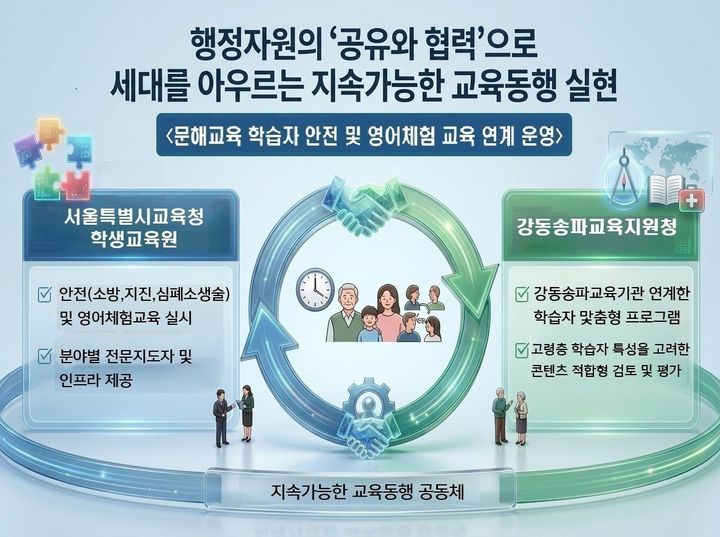 행정자원의 '공유와 협력'으로
세대를 아우르는 지속가능한 교육동행 실현

〈문해교육 학습자 안전 및 영어체험 교육 연계 운영〉

서울특별시교육청
학생교육원

☑ 안전(소방,지진,심폐소생술) 및 영어체험교육 실시

☑ 분야별 전문지도자 및 인프라 제공

강동송파교육지원청

☑ 강동송파교육기관 연계한 학습자 맞춤형 프로그램

☑ 고령층 학습자 특성을 고려한 콘텐츠 적합형 검토 및 평가

지속가능한 교육동행 공동체